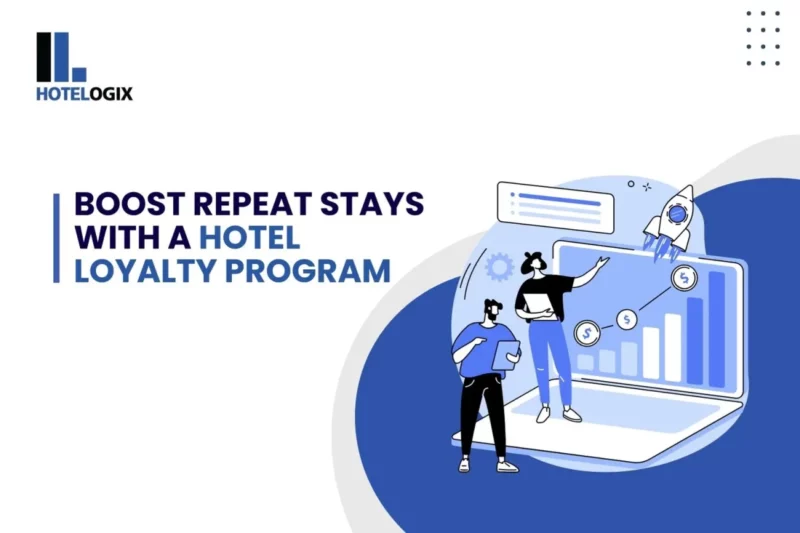 HOTELOGIX

BOOST REPEAT STAYS WITH A HOTEL LOYALTY PROGRAM

$
$
$